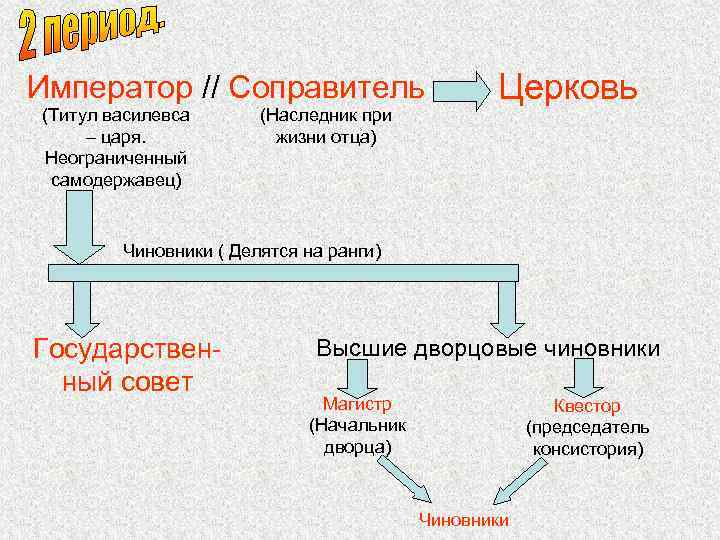 2 период.

Император // Соправитель Церковь

(Титул василевса – царя. Неограниченный самодержавец)

(Наследник при жизни отца)

Чиновники ( Делятся на ранги)

Государственный совет

Высшие дворцовые чиновники

Магистр
(Начальник дворца)

Квестор
(председатель консистория)

Чиновники